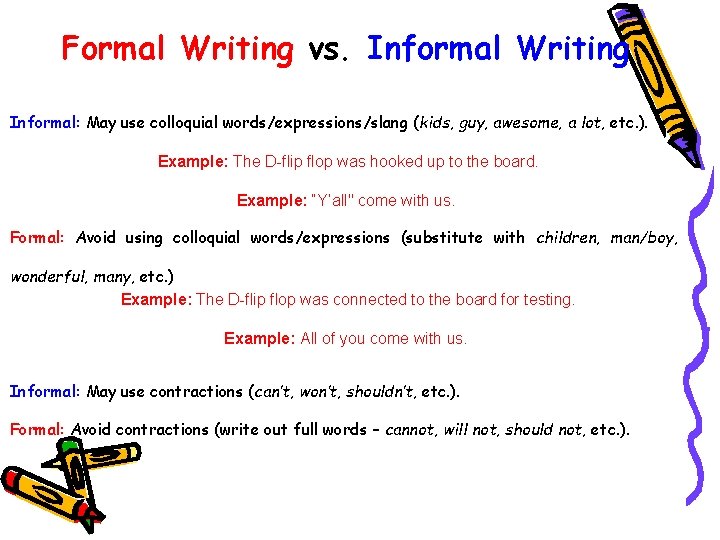 Formal Writing vs. Informal Writing

Informal: May use colloquial words/expressions/slang (kids, guy, awesome, a lot, etc.).

Example: The D-flip flop was hooked up to the board.

Example: "Y'all" come with us.

Formal: Avoid using colloquial words/expressions (substitute with children, man/boy, wonderful, many, etc.)

Example: The D-flip flop was connected to the board for testing.

Example: All of you come with us.

Informal: May use contractions (can't, won't, shouldn't, etc.).

Formal: Avoid contractions (write out full words – cannot, will not, should not, etc.).